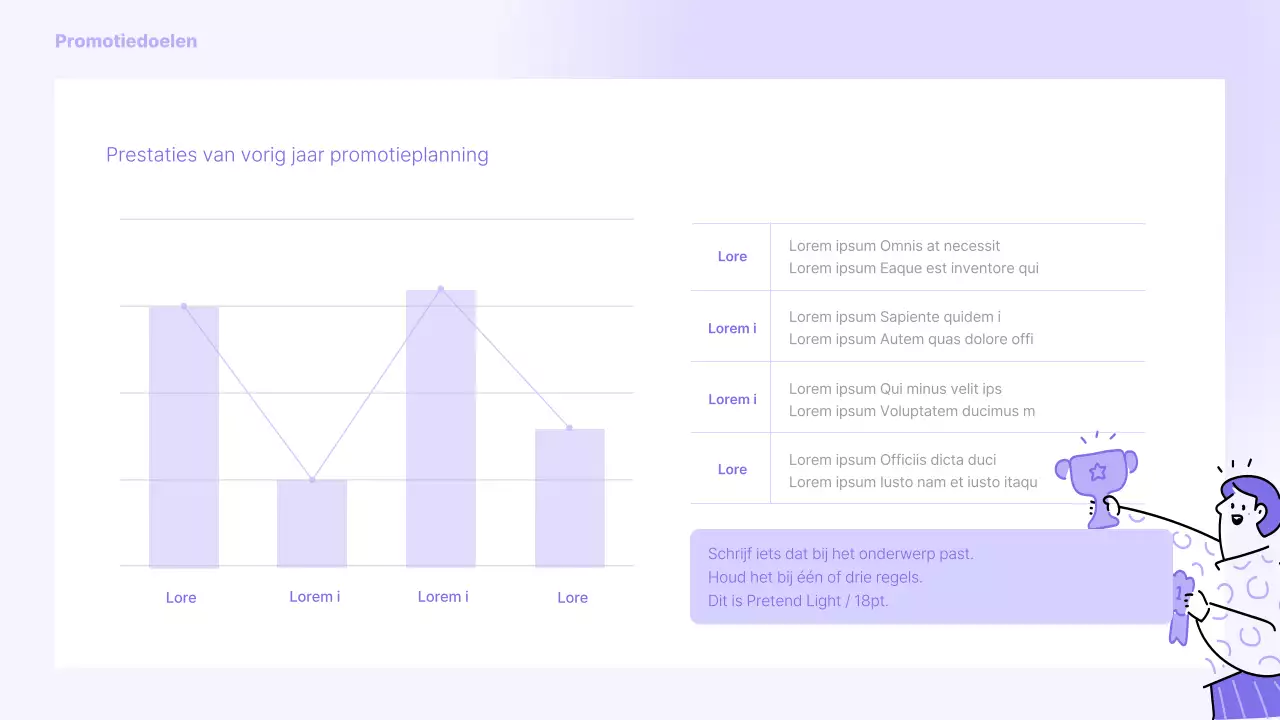 Promotiedoelen

Prestaties van vorig jaar promotieplanning

Lore
Lorem i
Lorem i
Lore

| Lore | Lorem ipsum Omnis at necessit<br>Lorem ipsum Eaque est inventore qui |
|---|---|
| Lorem i | Lorem ipsum Sapiente quidem i<br>Lorem ipsum Autem quas dolore offi |
| Lorem i | Lorem ipsum Qui minus velit ips<br>Lorem ipsum Voluptatem ducimus m |
| Lore | Lorem ipsum Officiis dicta duci<br>Lorem ipsum Iusto nam et iusto itaqu |

Schrijf iets dat bij het onderwerp past.
Houd het bij één of drie regels.
Dit is Pretend Light / 18pt.